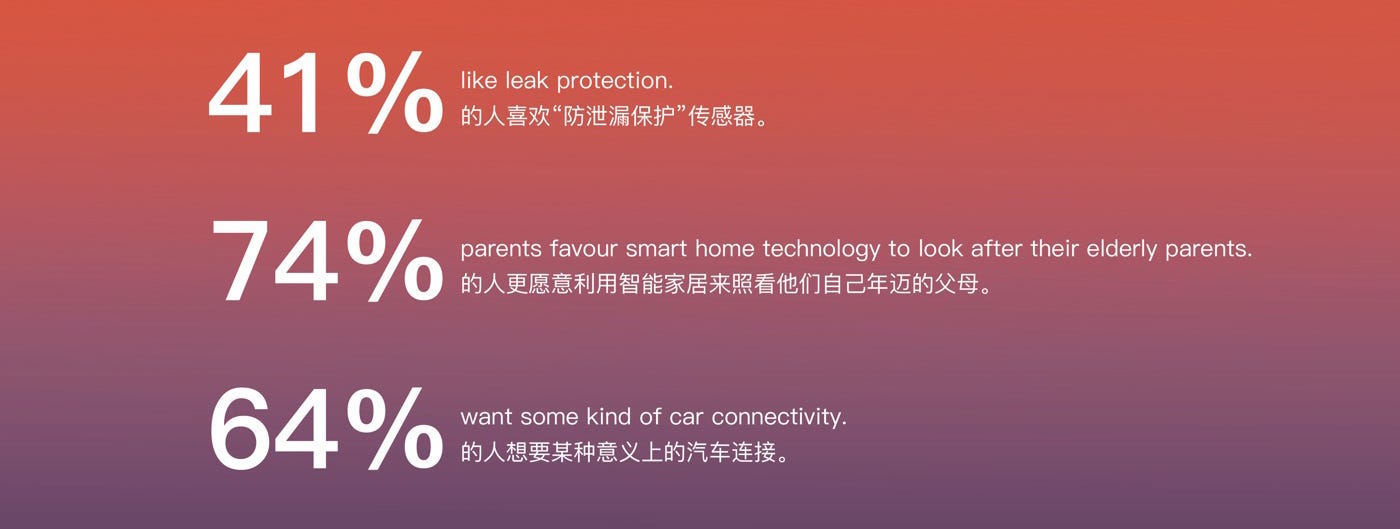 41%
like leak protection.
的人喜欢“防泄漏保护”传感器。

74%
parents favour smart home technology to look after their elderly parents.
的人更愿意利用智能家居来照看他们自己年迈的父母。

64%
want some kind of car connectivity.
的人想要某种意义上的汽车连接。